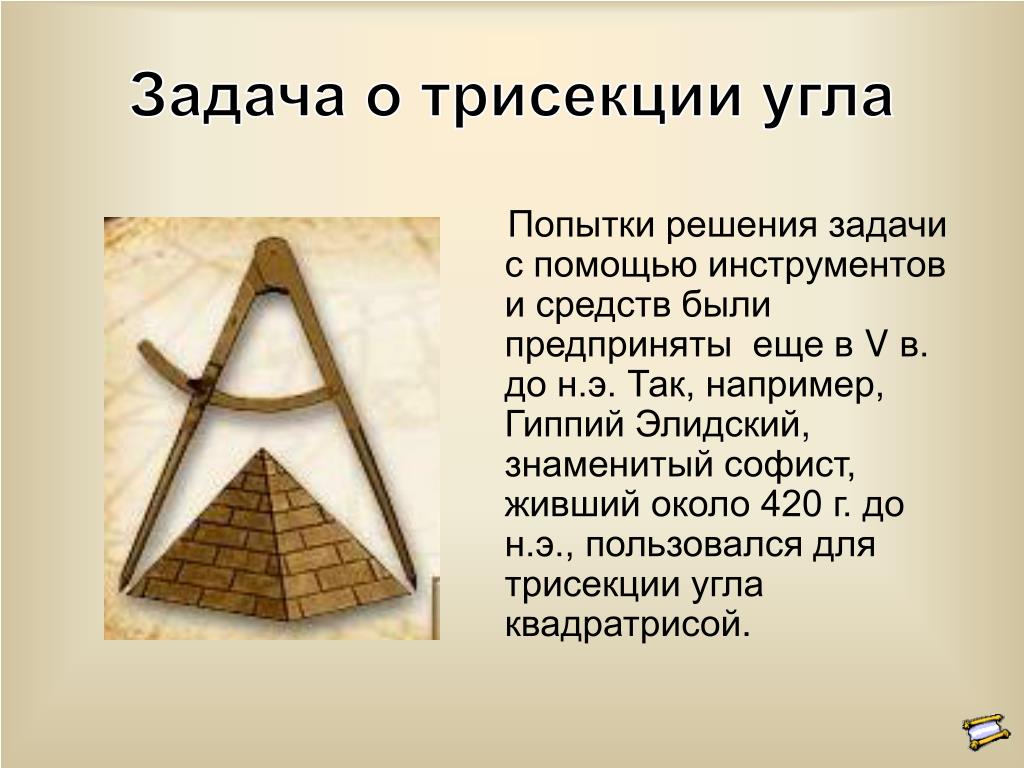 Задача о трисекции угла

Попытки решения задачи с помощью инструментов и средств были предприняты еще в V в. до н.э. Так, например, Гиппий Элидский, знаменитый софист, живший около 420 г. до н.э., пользовался для трисекции угла квадратрисой.